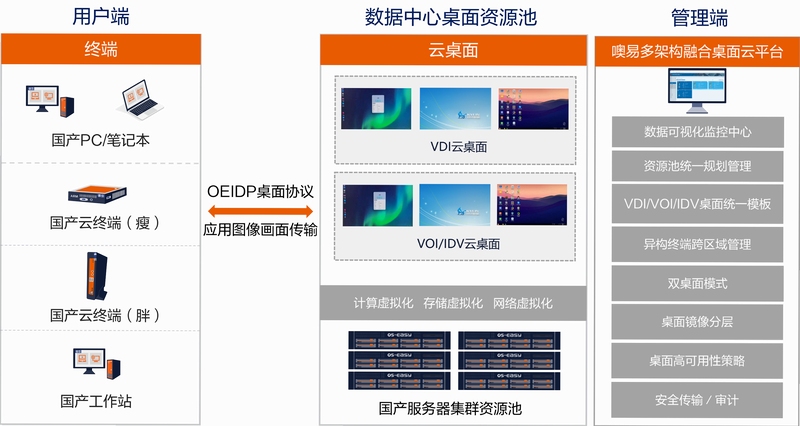 用户端

终端

国产PC/笔记本

国产云终端（瘦）

国产云终端（胖）

国产工作站

OEIDP桌面协议

应用图像画面传输

数据中心桌面资源池

云桌面

VDI云桌面

VOI/IDV云桌面

计算虚拟化 存储虚拟化 网络虚拟化

OS-EASY OS-EASY
OS-EASY OS-EASY
OS-EASY OS-EASY

国产服务器集群资源池

管理端

噢易多架构融合桌面云平台

数据可视化监控中心

资源池统一规划管理

VDI/VOI/IDV桌面统一模板

异构终端跨区域管理

双桌面模式

桌面镜像分层

桌面高可用性策略

安全传输 / 审计